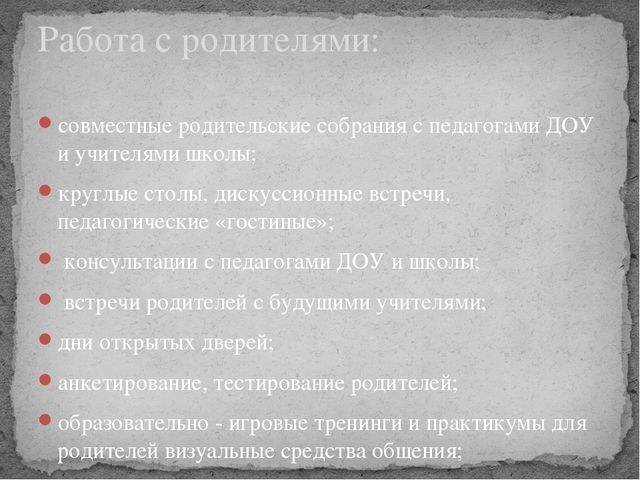 Работа с родителями:

- совместные родительские собрания с педагогами ДОУ и учителями школы;
- круглые столы, дискуссионные встречи, педагогические «гостиные»;
- консультации с педагогами ДОУ и школы;
- встречи родителей с будущими учителями;
- дни открытых дверей;
- анкетирование, тестирование родителей;
- образовательно - игровые тренинги и практикумы для родителей визуальные средства общения;